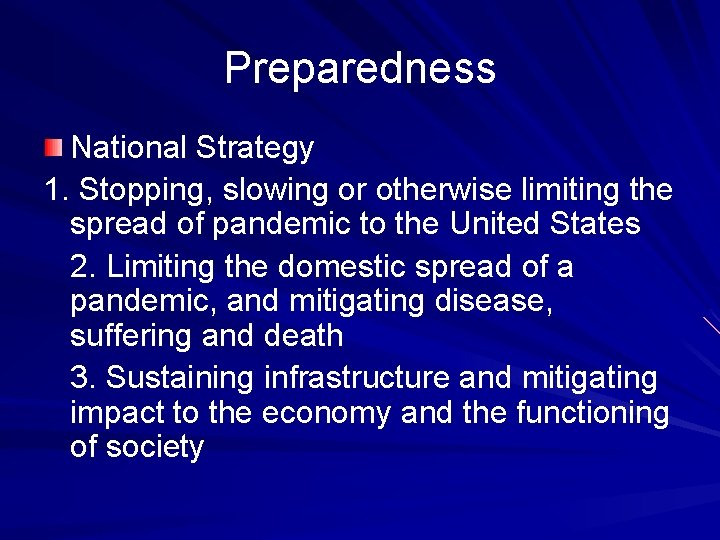 Preparedness

National Strategy

1. Stopping, slowing or otherwise limiting the spread of pandemic to the United States

2. Limiting the domestic spread of a pandemic, and mitigating disease, suffering and death

3. Sustaining infrastructure and mitigating impact to the economy and the functioning of society